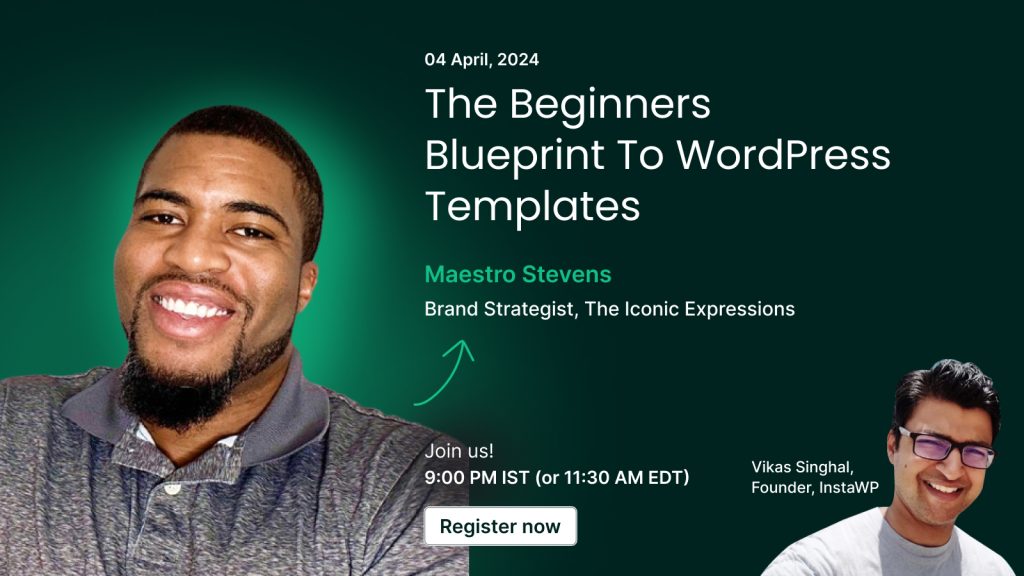 04 April, 2024

The Beginners Blueprint To WordPress Templates

Maestro Stevens

Brand Strategist, The Iconic Expressions

Join us!

9:00 PM IST (or 11:30 AM EDT)

Register now

Vikas Singhal,
Founder, InstaWP